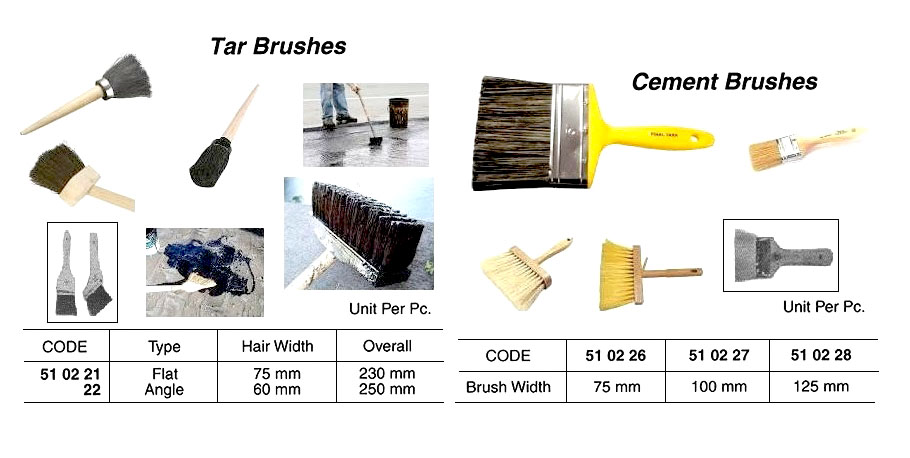 Tar Brushes

Unit Per Pc.

| CODE | Type | Hair Width | Overall |
|---|---|---|---|
| 51 02 21 | Flat | 75 mm | 230 mm |
| 22 | Angle | 60 mm | 250 mm |

Cement Brushes

Unit Per Pc.

| CODE | 51 02 26 | 51 02 27 | 51 02 28 |
|---|---|---|---|
| Brush Width | 75 mm | 100 mm | 125 mm |